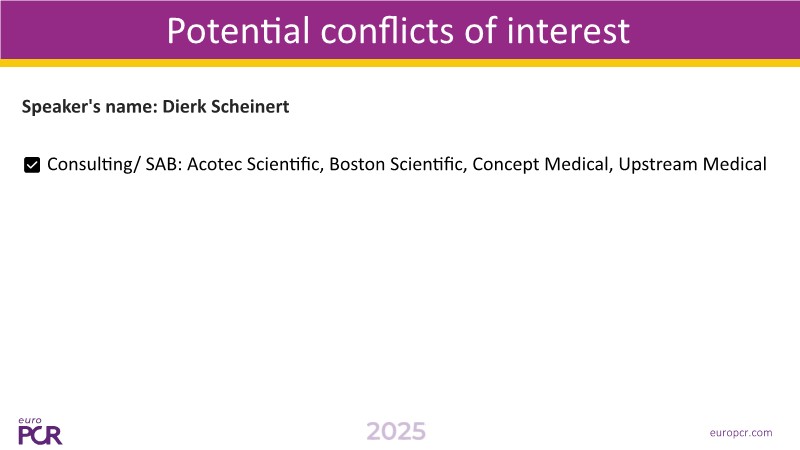 Potential conflicts of interest

Speaker's name: Dierk Scheinert

Consulting/ SAB: Acotec Scientific, Boston Scientific, Concept Medical, Upstream Medical

euro PCR

2025

europcr.com